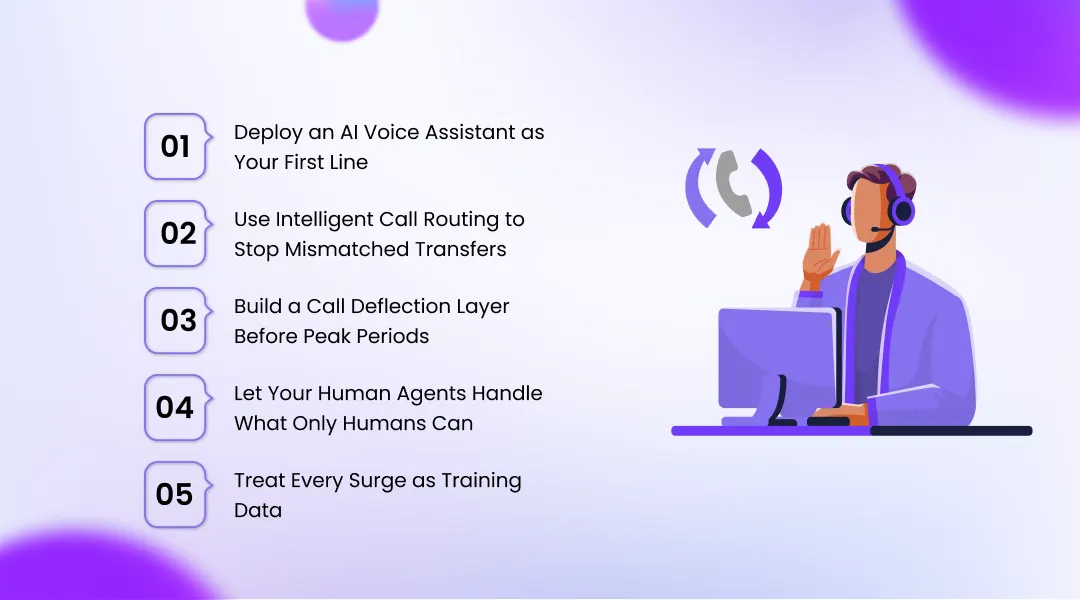 01
Deploy an AI Voice Assistant as Your First Line

02
Use Intelligent Call Routing to Stop Mismatched Transfers

03
Build a Call Deflection Layer Before Peak Periods

04
Let Your Human Agents Handle What Only Humans Can

05
Treat Every Surge as Training Data